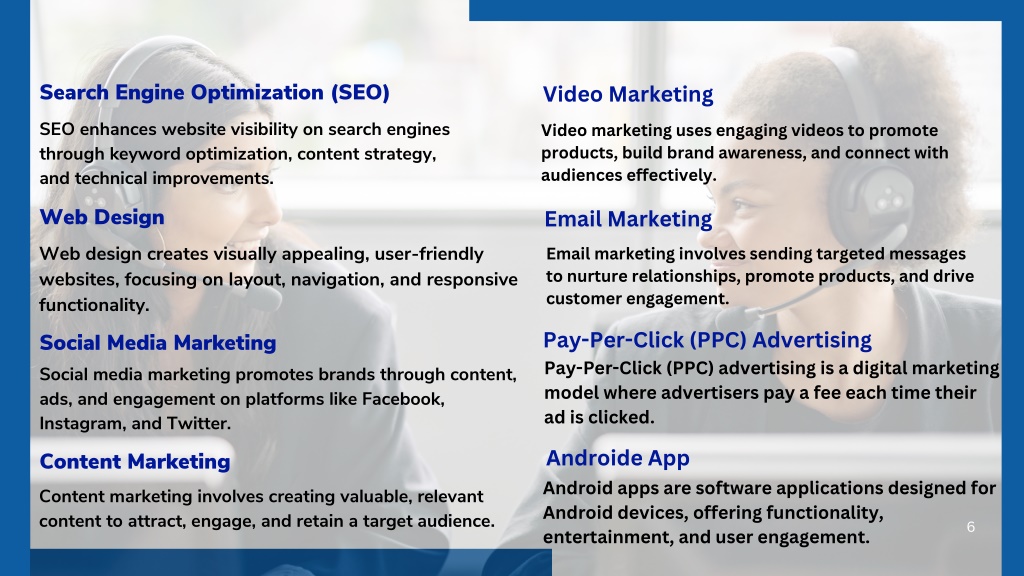 Search Engine Optimization (SEO)

SEO enhances website visibility on search engines through keyword optimization, content strategy, and technical improvements.

Web Design

Web design creates visually appealing, user-friendly websites, focusing on layout, navigation, and responsive functionality.

Social Media Marketing

Social media marketing promotes brands through content, ads, and engagement on platforms like Facebook, Instagram, and Twitter.

Content Marketing

Content marketing involves creating valuable, relevant content to attract, engage, and retain a target audience.

Video Marketing

Video marketing uses engaging videos to promote products, build brand awareness, and connect with audiences effectively.

Email Marketing

Email marketing involves sending targeted messages to nurture relationships, promote products, and drive customer engagement.

Pay-Per-Click (PPC) Advertising

Pay-Per-Click (PPC) advertising is a digital marketing model where advertisers pay a fee each time their ad is clicked.

Androide App

Android apps are software applications designed for Android devices, offering functionality, entertainment, and user engagement.

6